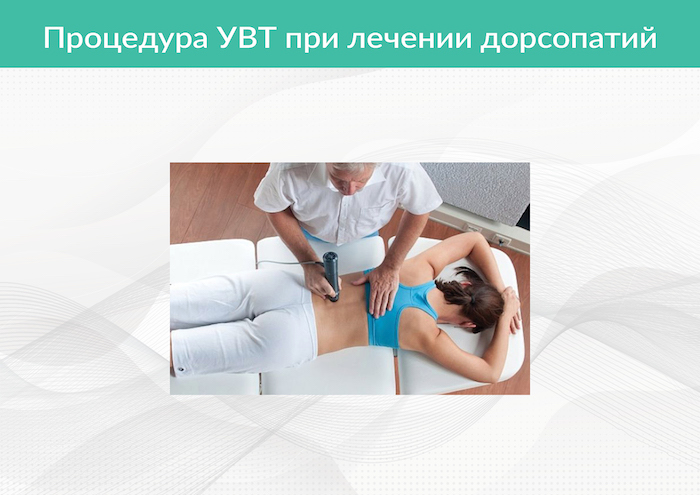 Процедура УВТ при лечении дорсопатий